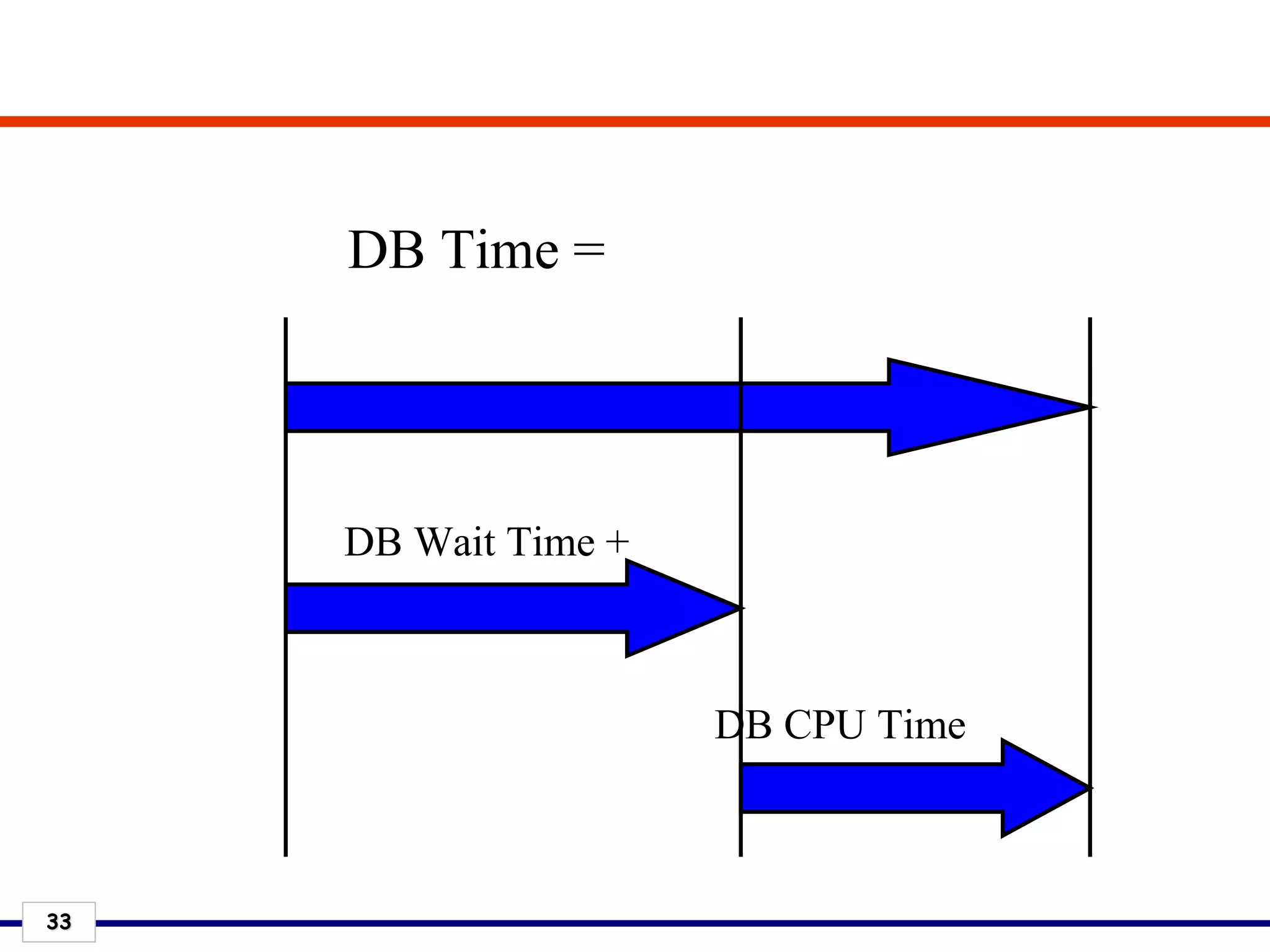 DB Time =

DB Wait Time +

DB CPU Time

33